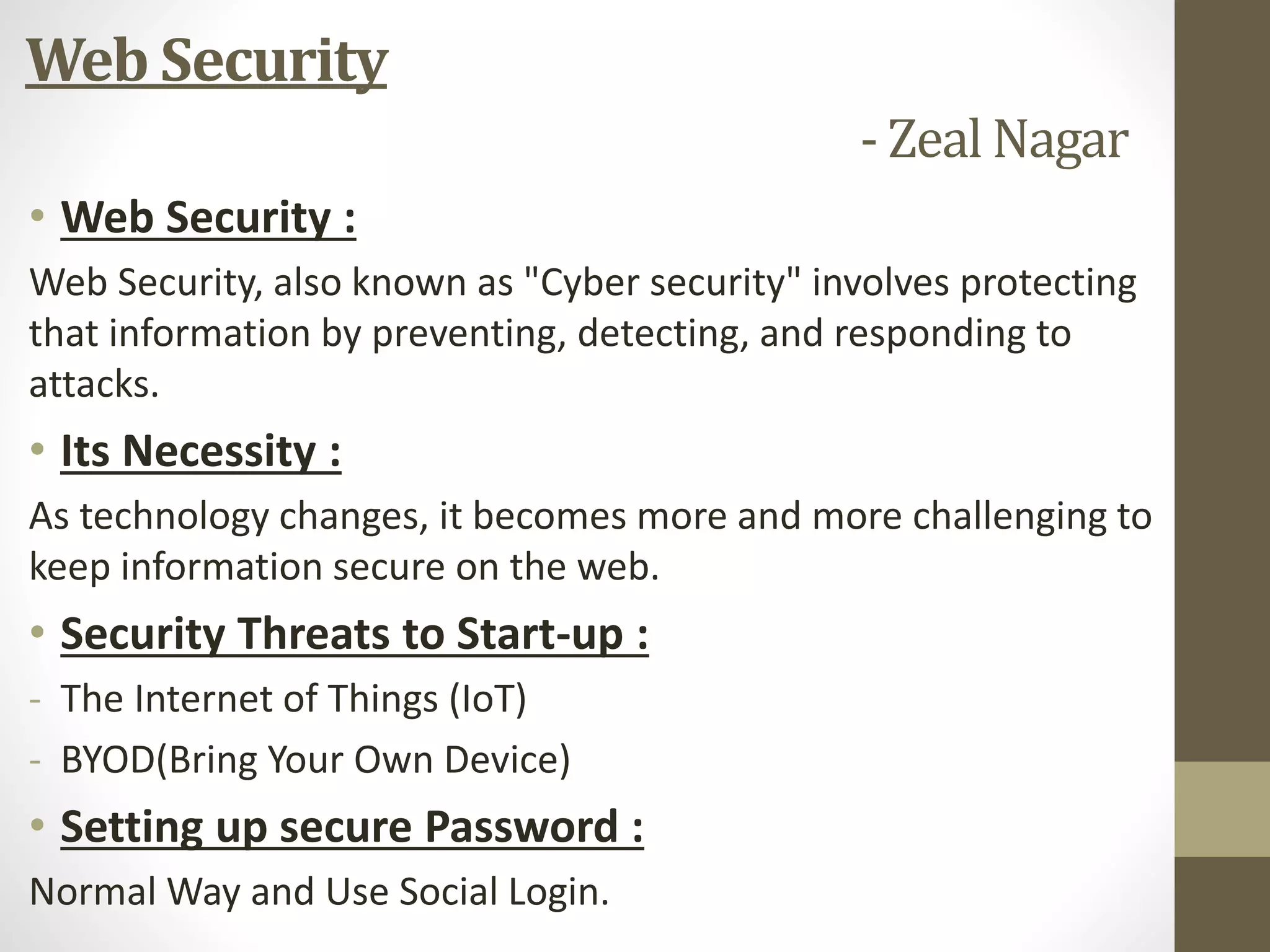 Web Security

- Zeal Nagar

• Web Security :

Web Security, also known as "Cyber security" involves protecting that information by preventing, detecting, and responding to attacks.

• Its Necessity :

As technology changes, it becomes more and more challenging to keep information secure on the web.

• Security Threats to Start-up :

- The Internet of Things (IoT)
- BYOD(Bring Your Own Device)

• Setting up secure Password :

Normal Way and Use Social Login.